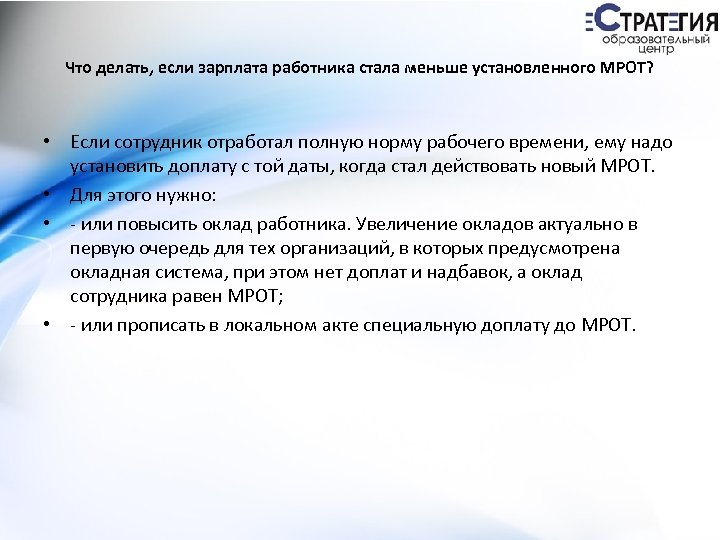 СТРАТЕГИЯ
образовательный центр

Что делать, если зарплата работника стала меньше установленного МРОТ?

• Если сотрудник отработал полную норму рабочего времени, ему надо установить доплату с той даты, когда стал действовать новый МРОТ.
• Для этого нужно:
• - или повысить оклад работника. Увеличение окладов актуально в первую очередь для тех организаций, в которых предусмотрена окладная система, при этом нет доплат и надбавок, а оклад сотрудника равен МРОТ;
• - или прописать в локальном акте специальную доплату до МРОТ.